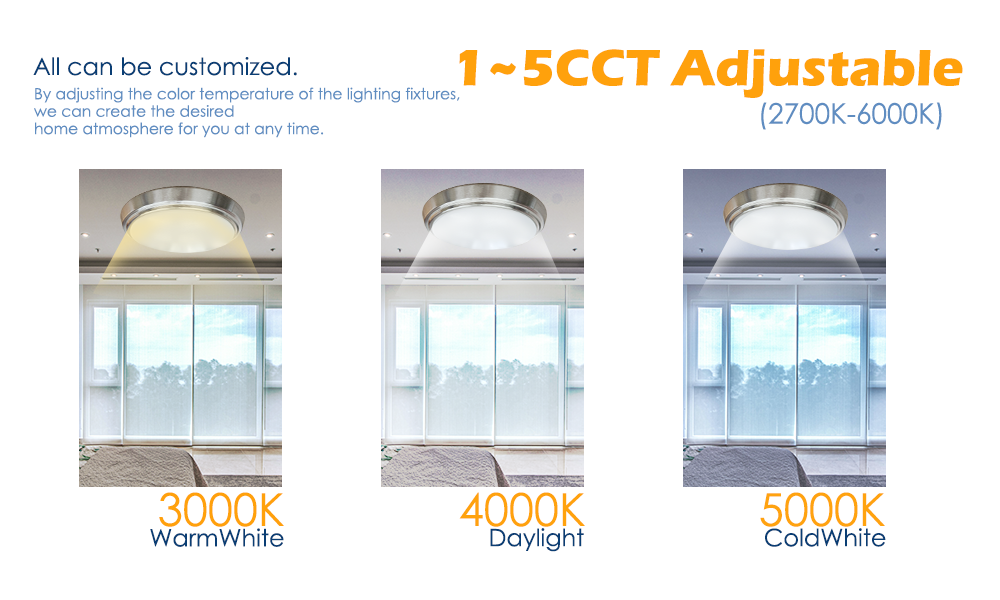 All can be customized.
By adjusting the color temperature of the lighting fixtures, we can create the desired home atmosphere for you at any time.

1~5CCT Adjustable
(2700K-6000K)

3000K
WarmWhite

4000K
Daylight

5000K
ColdWhite